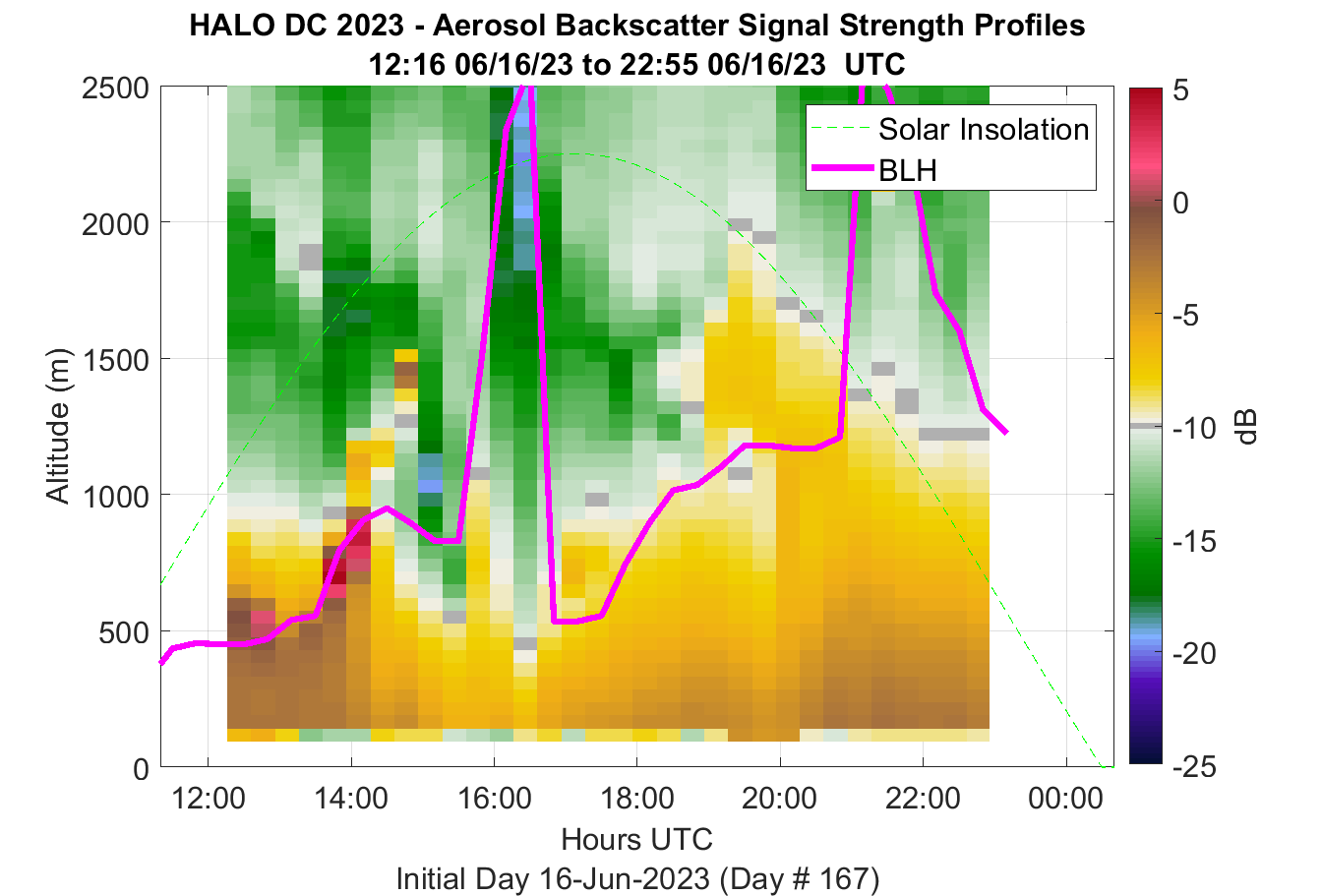 HALO DC 2023 - Aerosol Backscatter Signal Strength Profiles
12:16 06/16/23 to 22:55 06/16/23 UTC

Solar Insolation
BLH

Altitude (m)
2500
2000
1500
1000
500
0

12:00
14:00
16:00
18:00
20:00
22:00
00:00

Hours UTC
Initial Day 16-Jun-2023 (Day # 167)

5
0
-5
-10
-15
-20
-25
dB